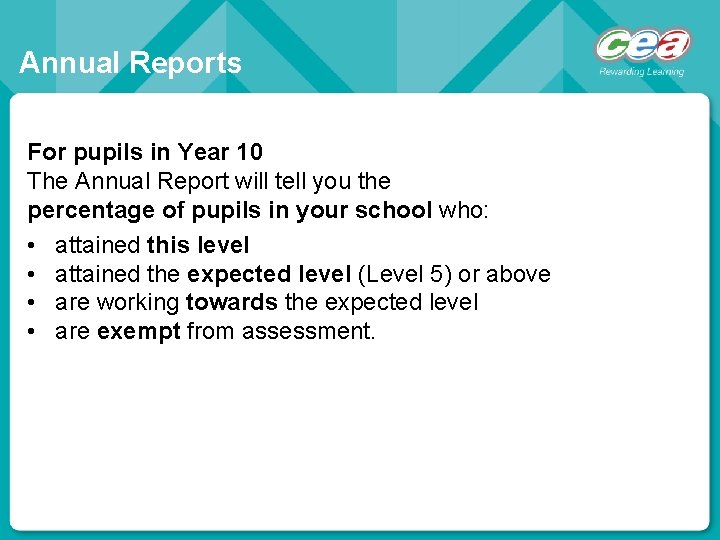 Annual Reports

cea
Rewarding Learning

For pupils in Year 10
The Annual Report will tell you the
percentage of pupils in your school who:

• attained this level
• attained the expected level (Level 5) or above
• are working towards the expected level
• are exempt from assessment.